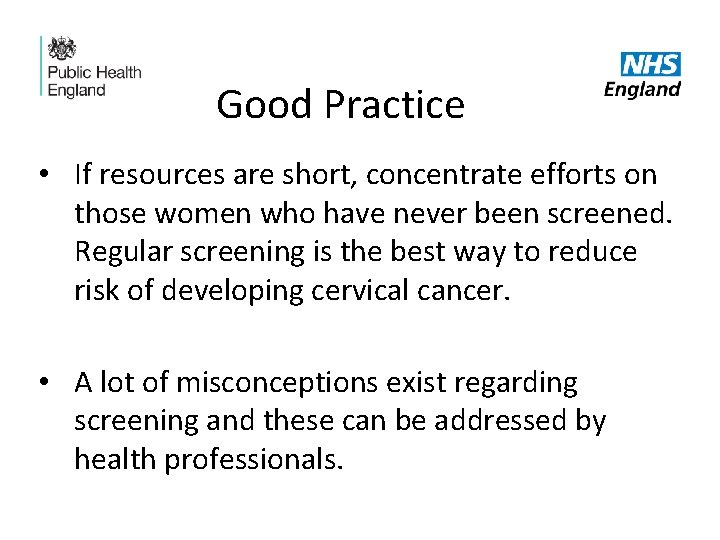 Public Health England

NHS England

Good Practice

• If resources are short, concentrate efforts on those women who have never been screened. Regular screening is the best way to reduce risk of developing cervical cancer.

• A lot of misconceptions exist regarding screening and these can be addressed by health professionals.